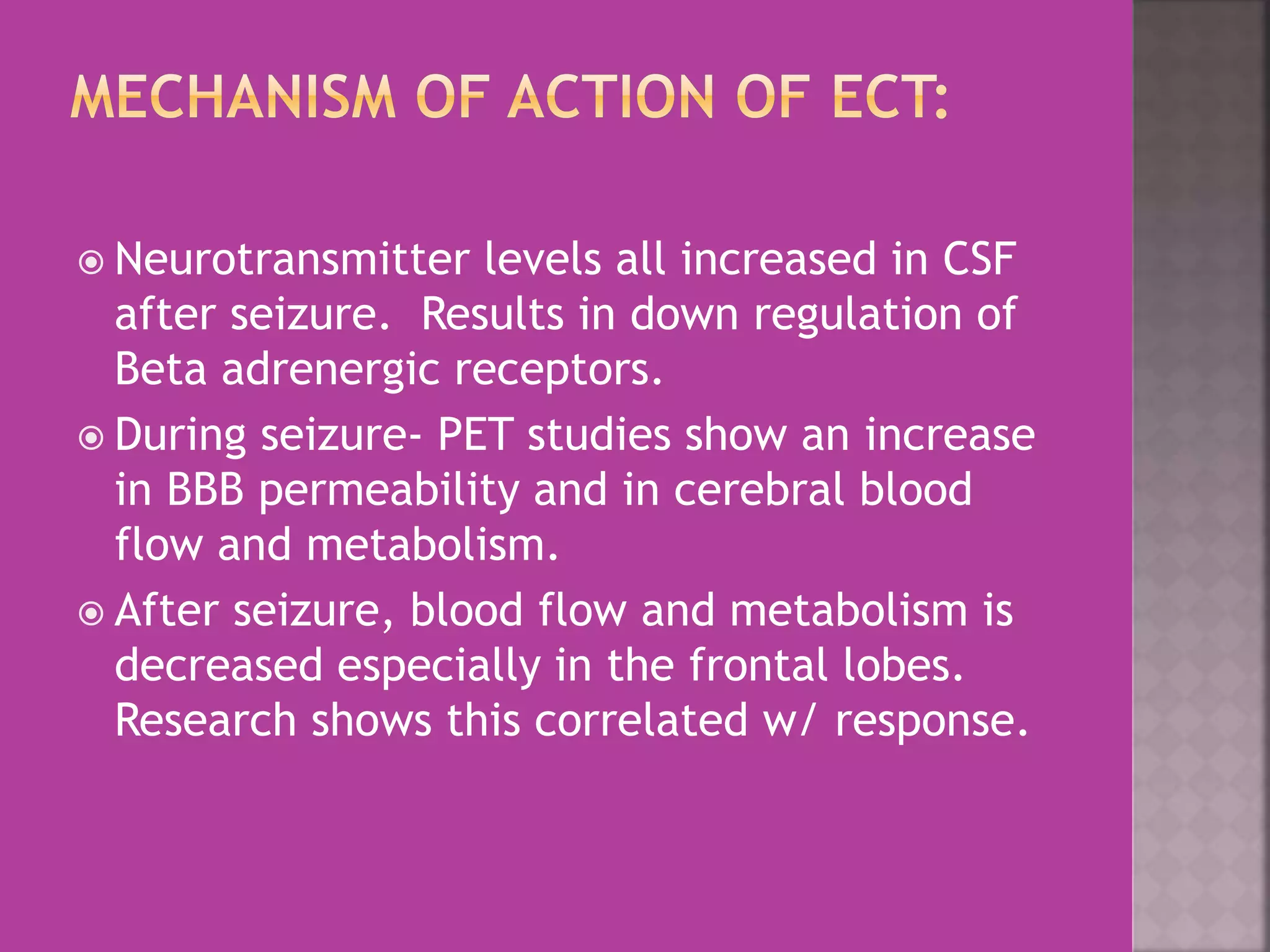 MECHANISM OF ACTION OF ECT:

Neurotransmitter levels all increased in CSF after seizure. Results in down regulation of Beta adrenergic receptors.

During seizure- PET studies show an increase in BBB permeability and in cerebral blood flow and metabolism.

After seizure, blood flow and metabolism is decreased especially in the frontal lobes. Research shows this correlated w/ response.